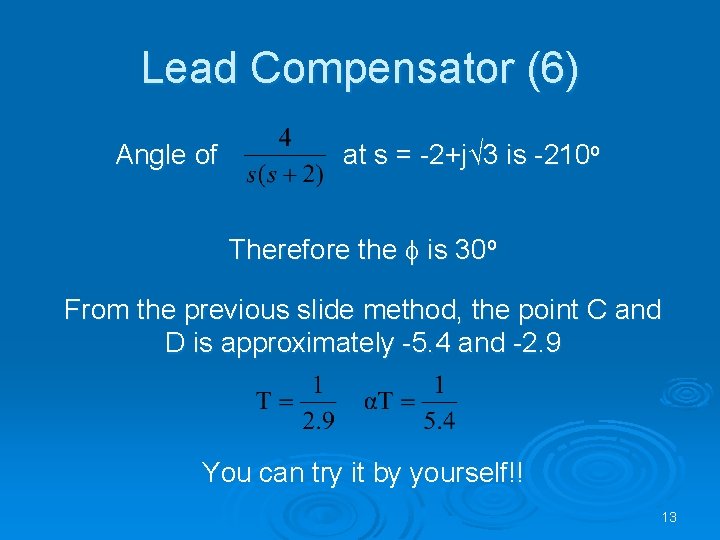 Lead Compensator (6)

Angle of $\frac{4}{s(s+2)}$ at s = -2+j√3 is -210º

Therefore the $\phi$ is 30º

From the previous slide method, the point C and D is approximately -5.4 and -2.9

$T = \frac{1}{2.9}$ $\alpha T = \frac{1}{5.4}$

You can try it by yourself!!

13